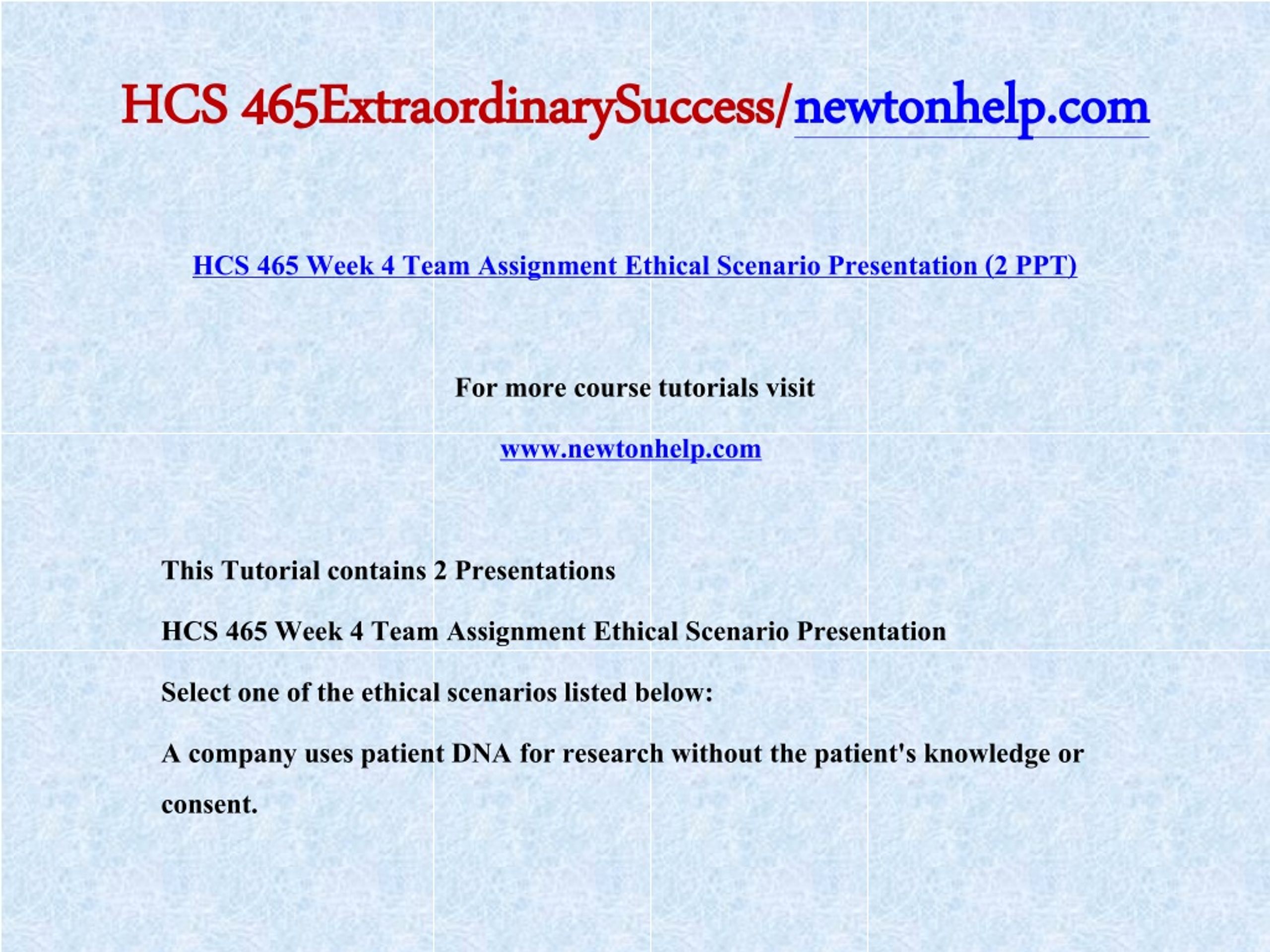 HCS 465ExtraordinarySuccess/newtonhelp.com

HCS 465 Week 4 Team Assignment Ethical Scenario Presentation (2 PPT)

For more course tutorials visit

www.newtonhelp.com

This Tutorial contains 2 Presentations

HCS 465 Week 4 Team Assignment Ethical Scenario Presentation

Select one of the ethical scenarios listed below:

A company uses patient DNA for research without the patient's knowledge or consent.